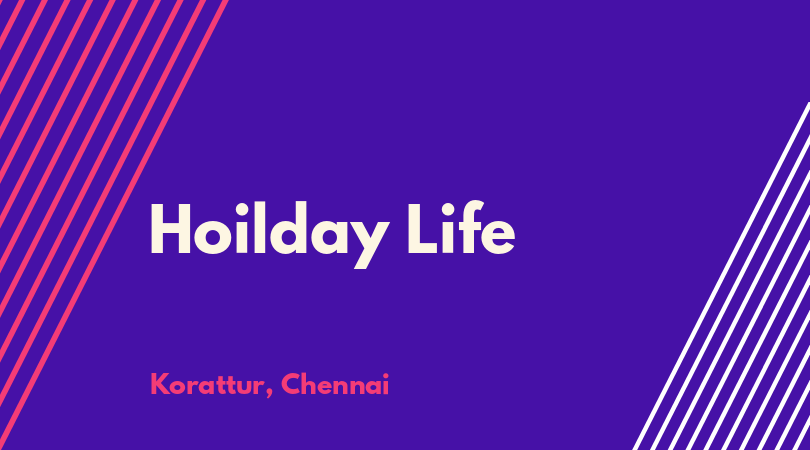 Hoilday Life

Korattur, Chennai